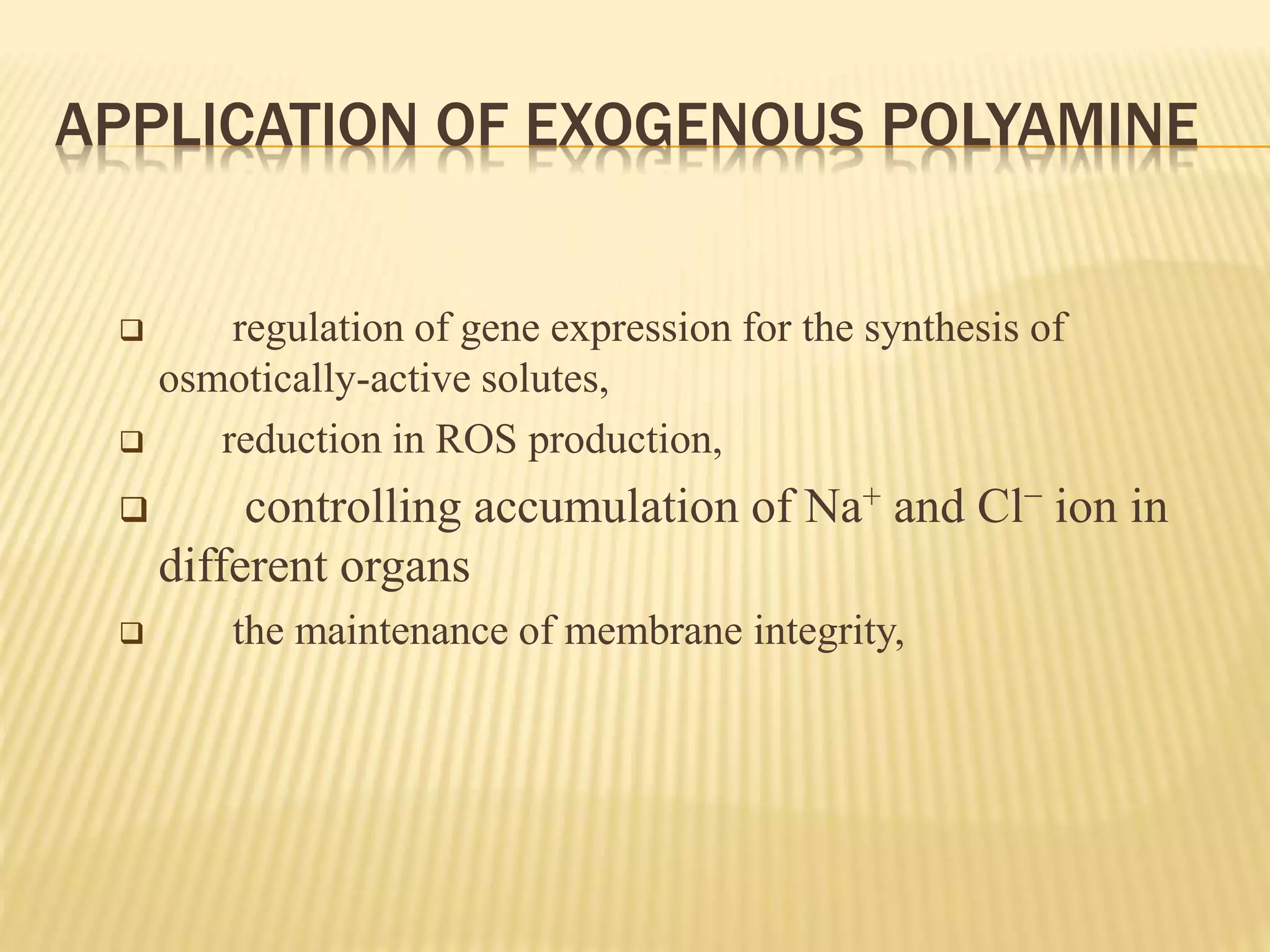 APPLICATION OF EXOGENOUS POLYAMINE

❑ regulation of gene expression for the synthesis of osmotically-active solutes,

❑ reduction in ROS production,

❑ controlling accumulation of $Na^+$ and $Cl^-$ ion in different organs

❑ the maintenance of membrane integrity,